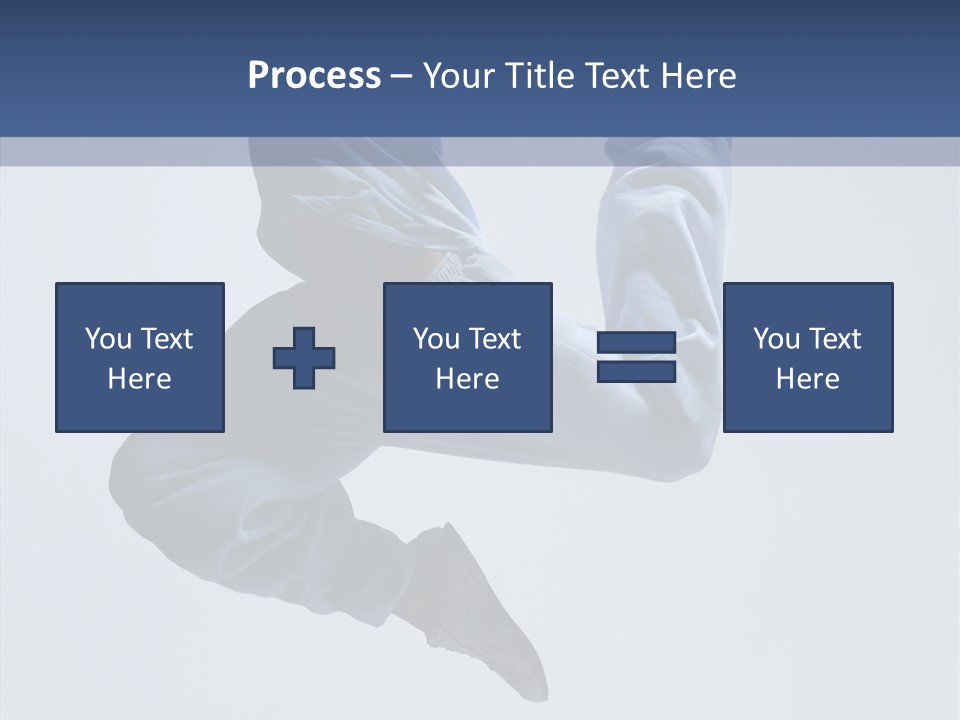 Process – Your Title Text Here

You Text Here

You Text Here

You Text Here